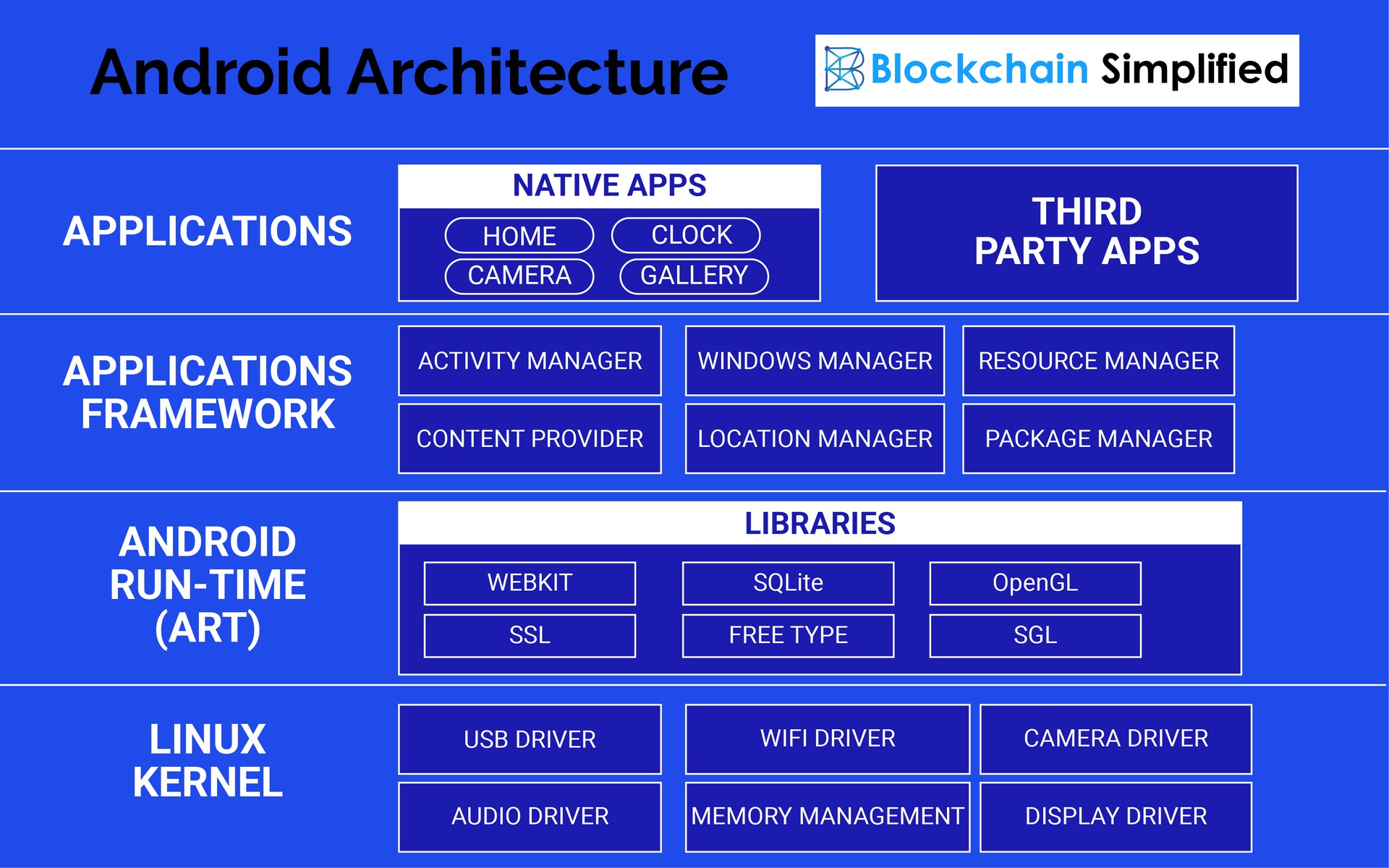 Android Architecture

Blockchain Simplified

APPLICATIONS

NATIVE APPS

HOME CLOCK

CAMERA GALLERY

THIRD PARTY APPS

APPLICATIONS FRAMEWORK

ACTIVITY MANAGER

WINDOWS MANAGER

RESOURCE MANAGER

CONTENT PROVIDER

LOCATION MANAGER

PACKAGE MANAGER

ANDROID RUN-TIME (ART)

LIBRARIES

WEBKIT

SQLite

OpenGL

SSL

FREE TYPE

SGL

LINUX KERNEL

USB DRIVER

WIFI DRIVER

CAMERA DRIVER

AUDIO DRIVER

MEMORY MANAGEMENT

DISPLAY DRIVER